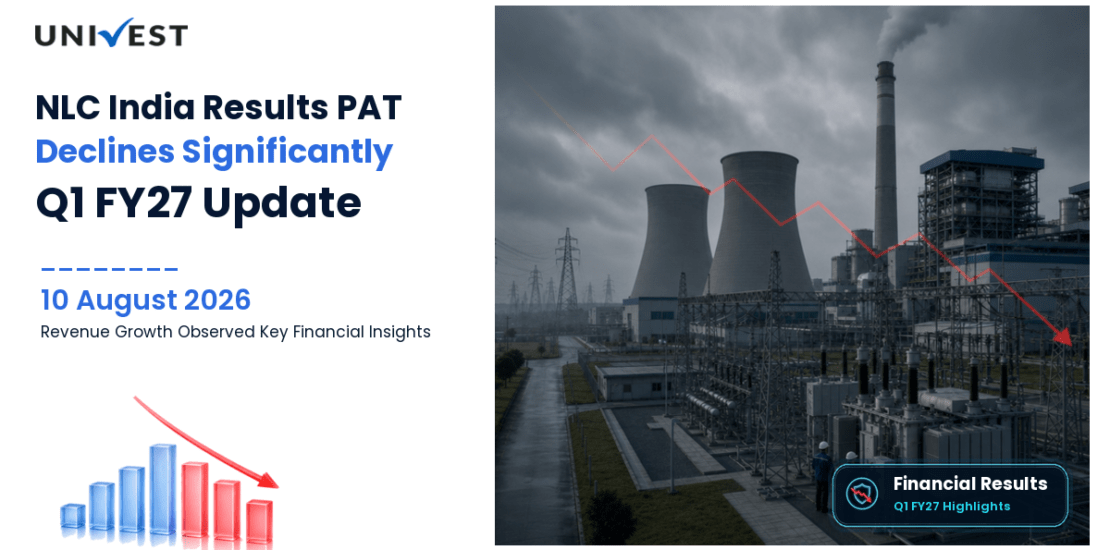 UNIVEST

NLC India Results PAT
Declines Significantly
Q1 FY27 Update

10 August 2026
Revenue Growth Observed Key Financial Insights

Financial Results
Q1 FY27 Highlights